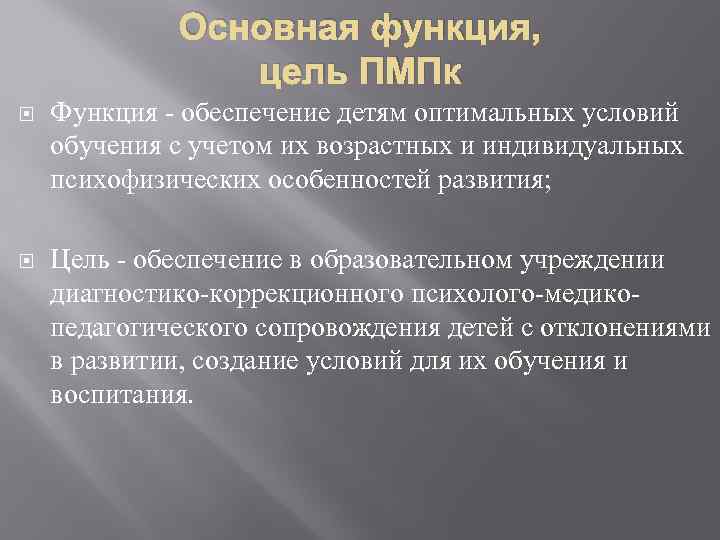 Основная функция, цель ПМПк

Функция - обеспечение детям оптимальных условий обучения с учетом их возрастных и индивидуальных психофизических особенностей развития;

Цель - обеспечение в образовательном учреждении диагностико-коррекционного психолого-медико-педагогического сопровождения детей с отклонениями в развитии, создание условий для их обучения и воспитания.